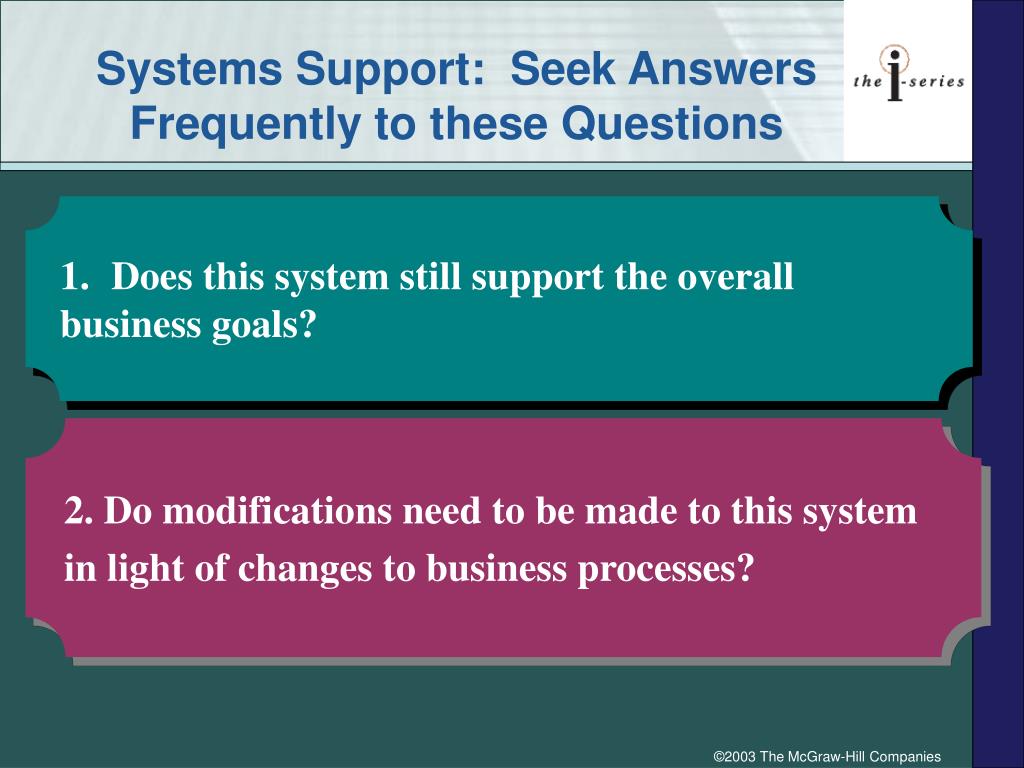 Systems Support: Seek Answers Frequently to these Questions

the i-series

1. Does this system still support the overall business goals?

2. Do modifications need to be made to this system in light of changes to business processes?

©2003 The McGraw-Hill Companies